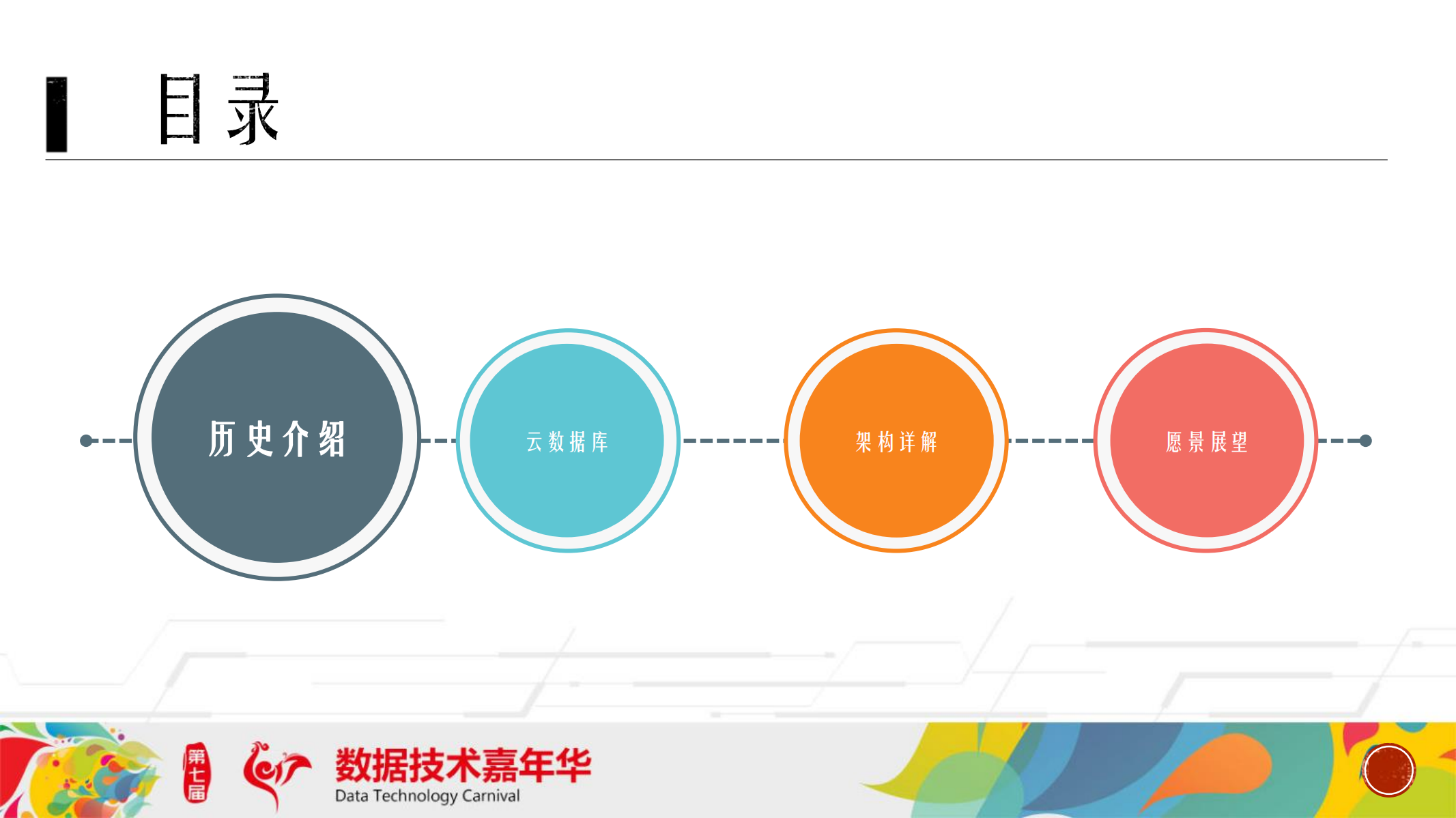 目录

历史介绍

云数据库

架构详解

愿景展望

第七届

数据技术嘉年华
Data Technology Carnival